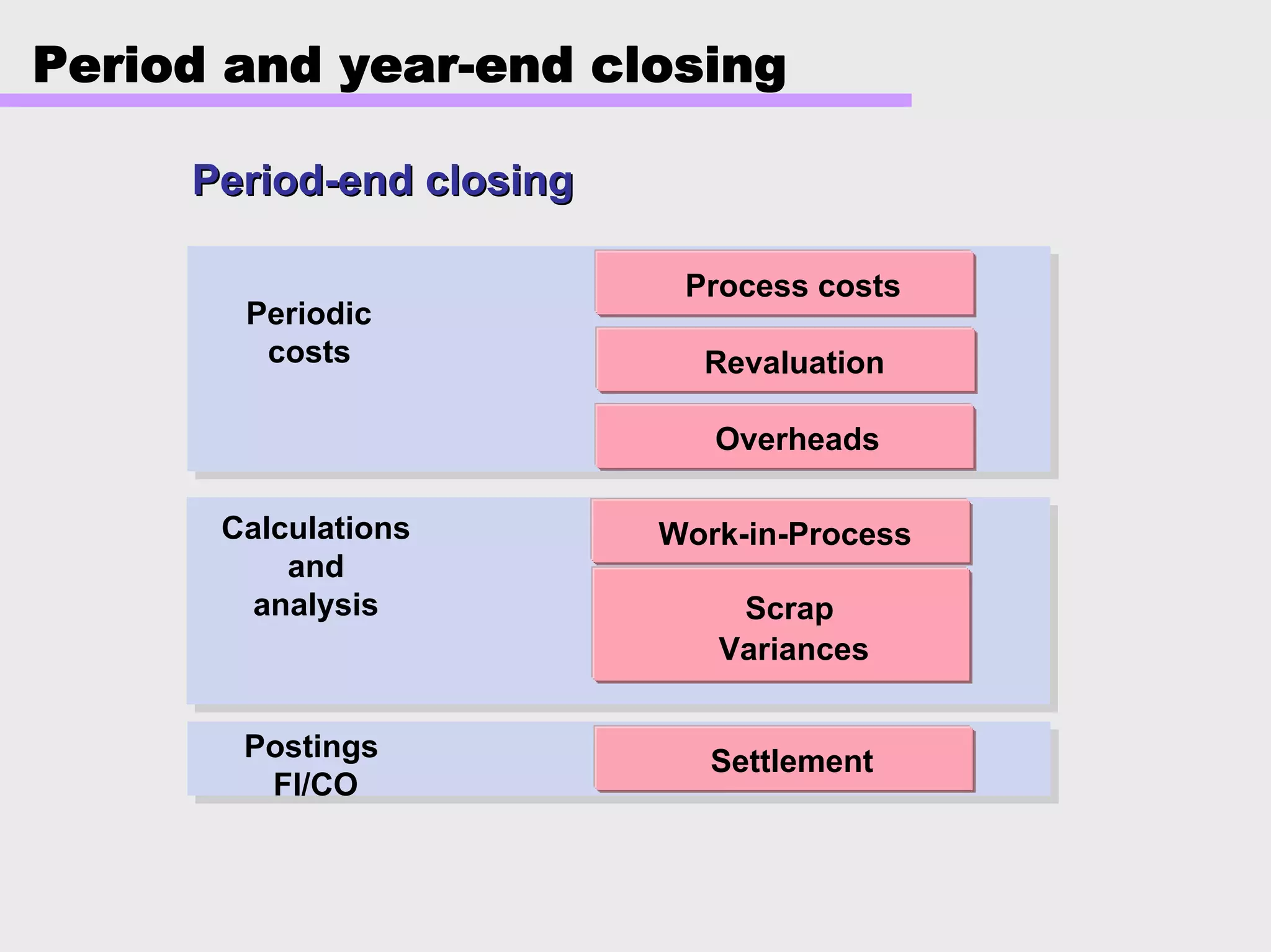 Period and year-end closing

Period-end closing

Periodic costs

Process costs

Revaluation

Overheads

Calculations and analysis

Work-in-Process

Scrap
Variances

Postings FI/CO

Settlement